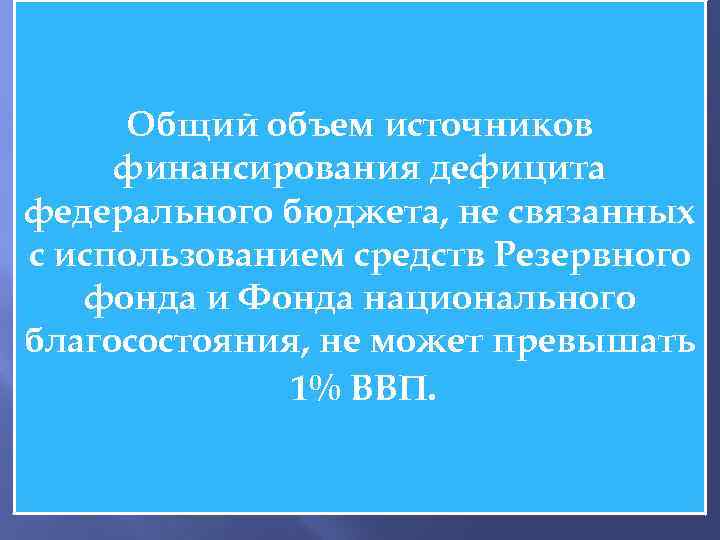 Общий объем источников финансирования дефицита федерального бюджета, не связанных с использованием средств Резервного фонда и Фонда национального благосостояния, не может превышать 1% ВВП.